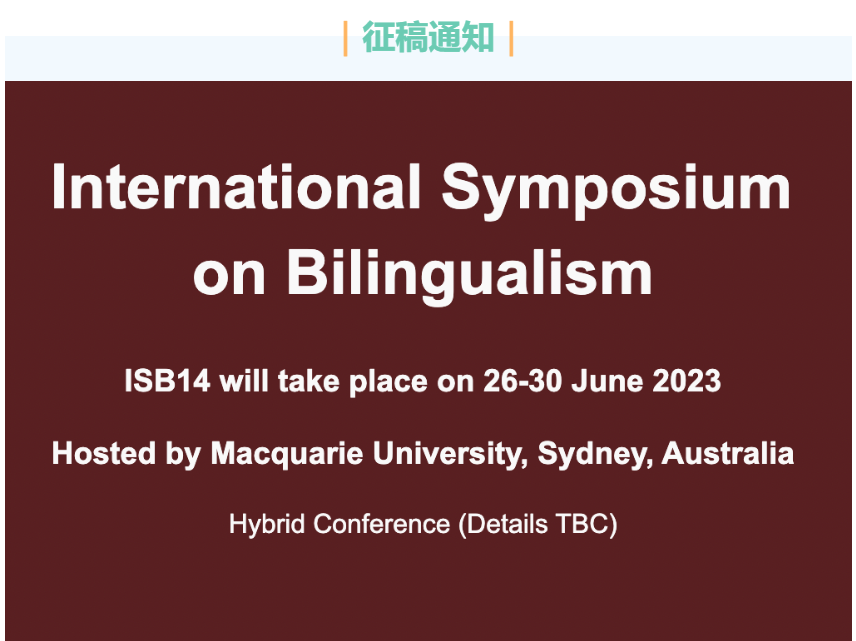 | 征稿通知 |

International Symposium on Bilingualism

ISB14 will take place on 26-30 June 2023

Hosted by Macquarie University, Sydney, Australia

Hybrid Conference (Details TBC)